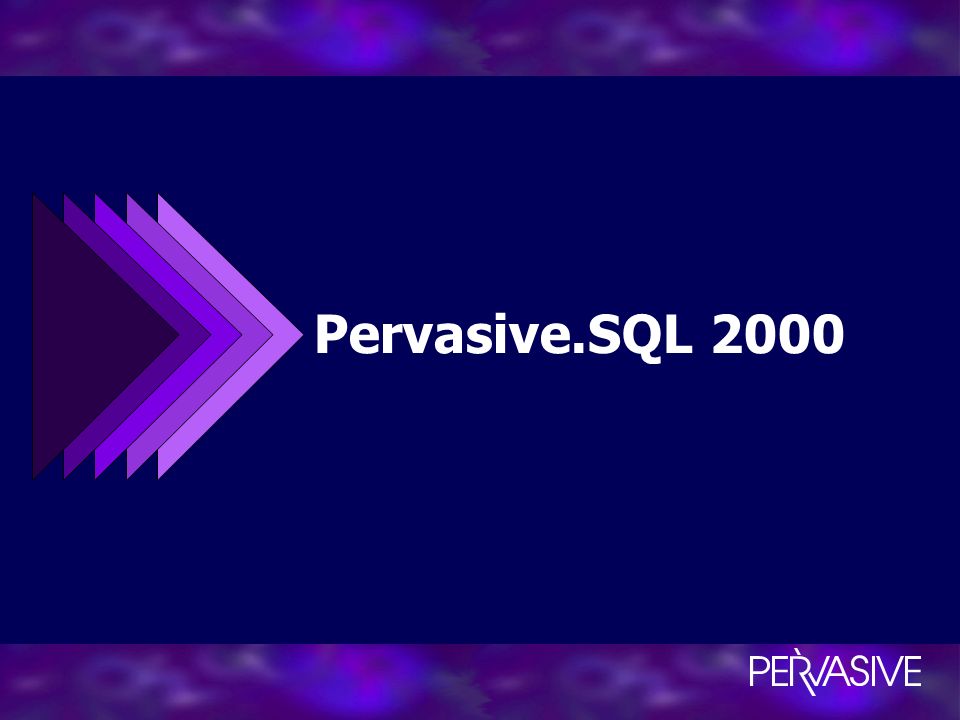 Pervasive.SQL 2000

PERVASIVE